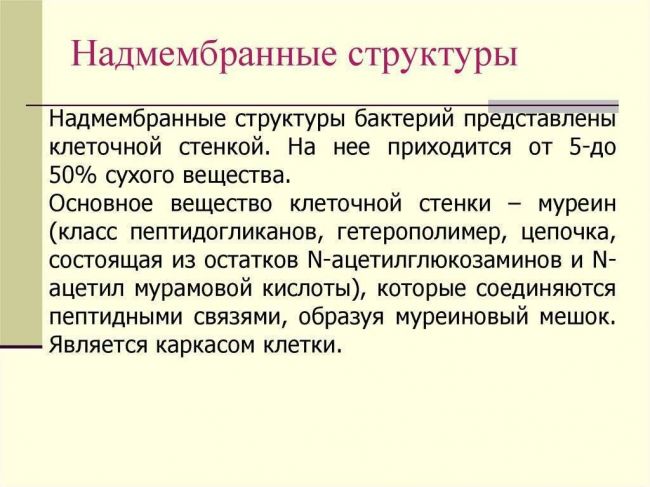 Надмембранные структуры

Надмембранные структуры бактерий представлены клеточной стенкой. На нее приходится от 5-до 50% сухого вещества.

Основное вещество клеточной стенки – муреин (класс пептидогликанов, гетерополимер, цепочка, состоящая из остатков N-ацетилглюкозаминов и N-ацетил мурамовой кислоты), которые соединяются пептидными связями, образуя муреиновый мешок. Является каркасом клетки.